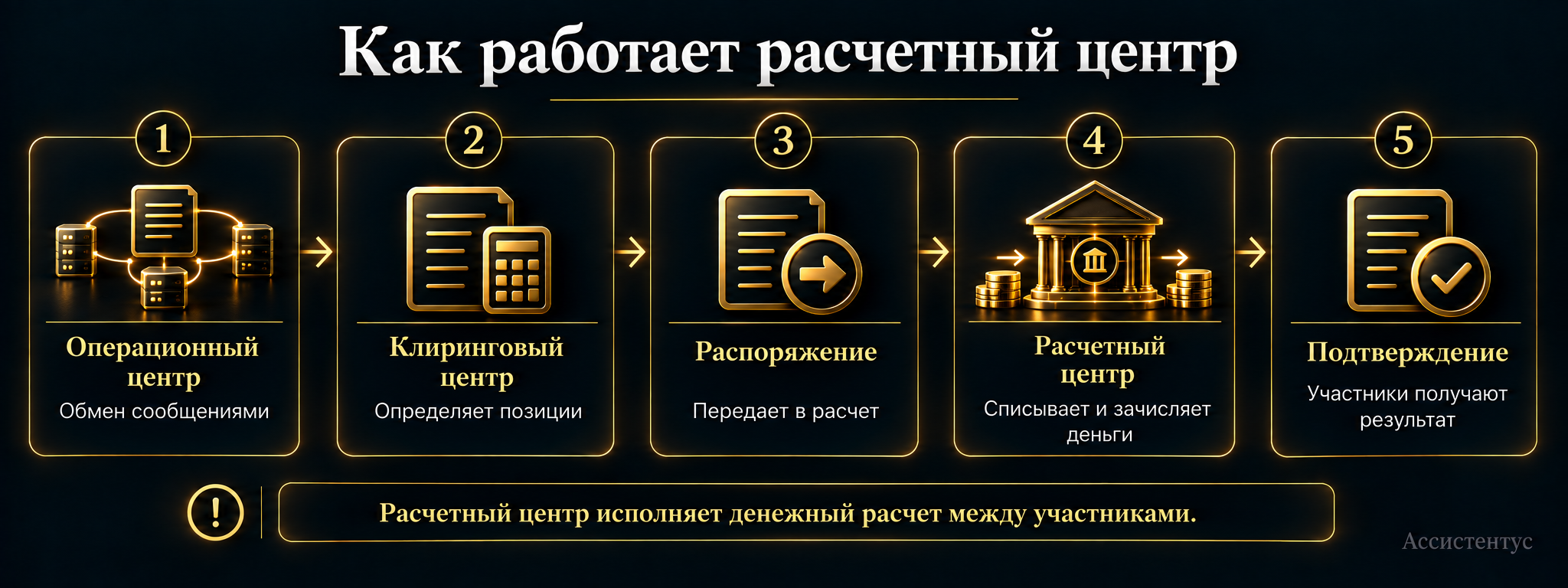 Как работает расчетный центр

1
Операционный центр
Обмен сообщениями

2
Клиринговый центр
Определяет позиции

3
Распоряжение
Передает в расчет

4
Расчетный центр
Списывает и зачисляет деньги

5
Подтверждение
Участники получают результат

!
Расчетный центр исполняет денежный расчет между участниками.

Ассистентус